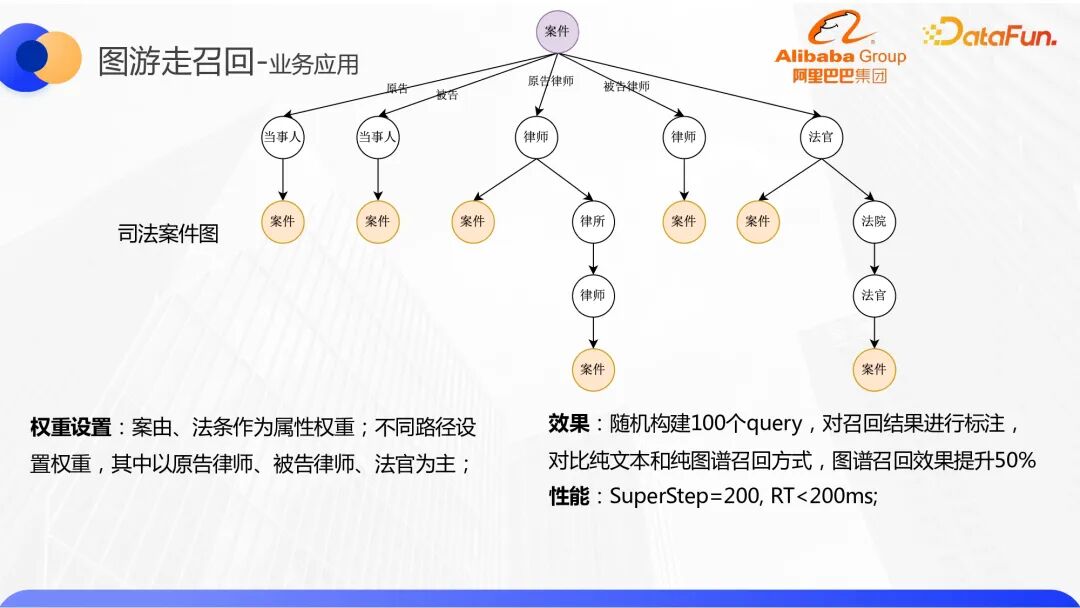 图游走召回-业务应用

Alibaba Group
阿里巴巴集团

DataFun.

案件

原告 被告 原告律师 被告律师

当事人 当事人 律师 律师 法官

案件 案件 案件 律所 案件 案件 法院

律师 法官

案件 案件

司法案件图

权重设置：案由、法条作为属性权重；不同路径设置权重，其中以原告律师、被告律师、法官为主；

效果：随机构建100个query，对召回结果进行标注，对比纯文本和纯图谱召回方式，图谱召回效果提升50%
性能：SuperStep=200, RT<200ms;